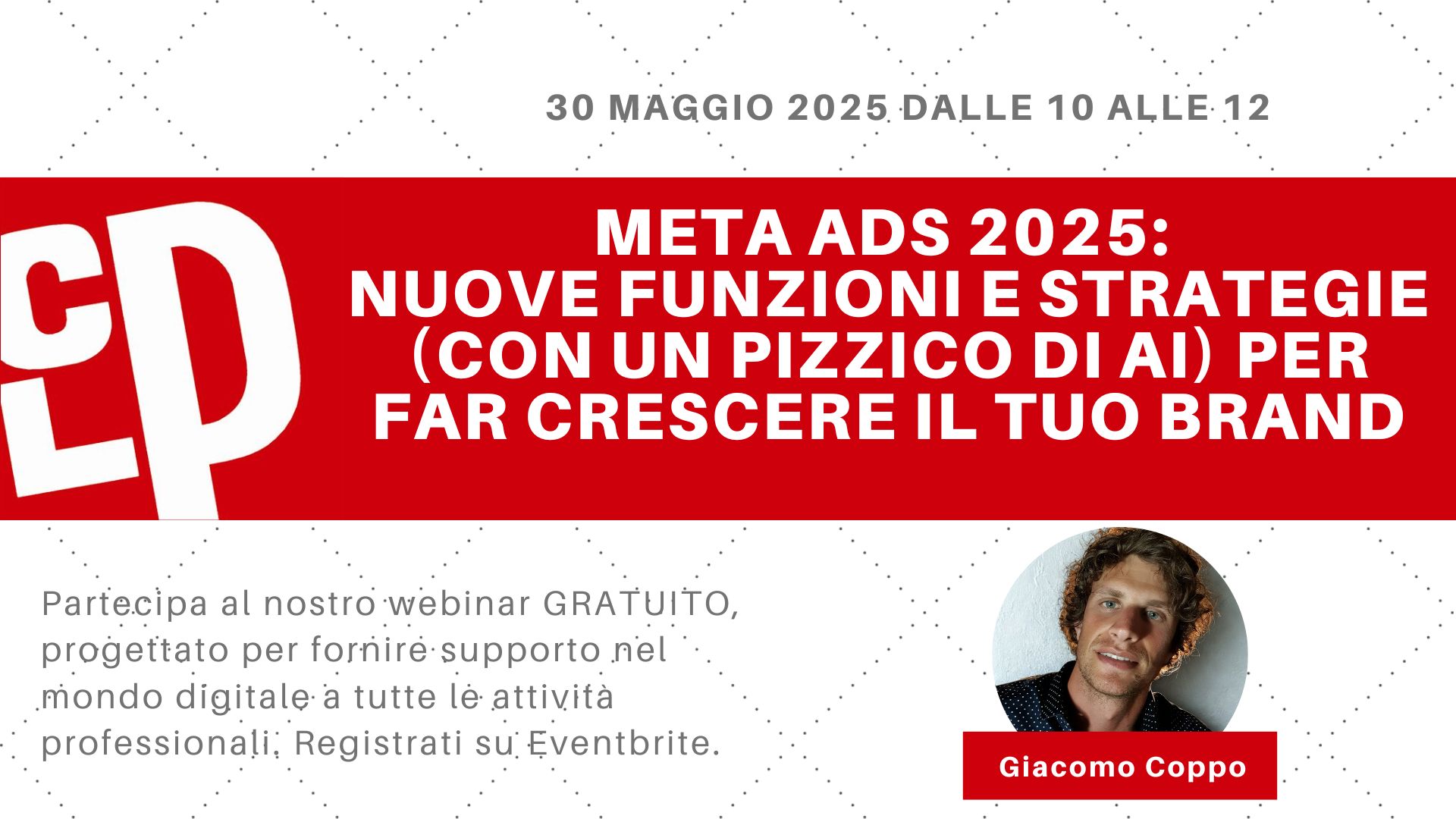 30 MAGGIO 2025 DALLE 10 ALLE 12

CLP

META ADS 2025:
NUOVE FUNZIONI E STRATEGIE (CON UN PIZZICO DI AI) PER FAR CRESCERE IL TUO BRAND

Partecipa al nostro webinar GRATUITO, progettato per fornire supporto nel mondo digitale a tutte le attività professionali. Registrati su Eventbrite.

Giacomo Coppo